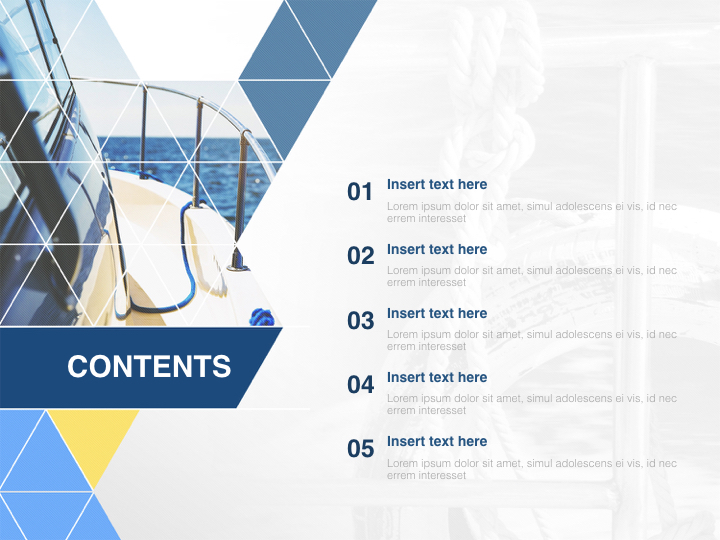 CONTENTS

01 Insert text here
Lorem ipsum dolor sit amet, simul adolescens ei vis, id nec errem interesset

02 Insert text here
Lorem ipsum dolor sit amet, simul adolescens ei vis, id nec errem interesset

03 Insert text here
Lorem ipsum dolor sit amet, simul adolescens ei vis, id nec errem interesset

04 Insert text here
Lorem ipsum dolor sit amet, simul adolescens ei vis, id nec errem interesset

05 Insert text here
Lorem ipsum dolor sit amet, simul adolescens ei vis, id nec errem interesset